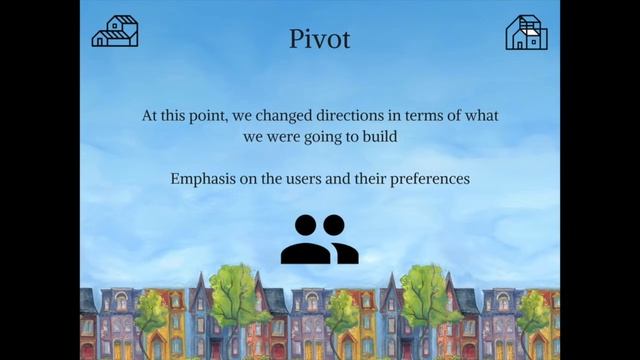 Pivot

At this point, we changed directions in terms of what we were going to build

Emphasis on the users and their preferences